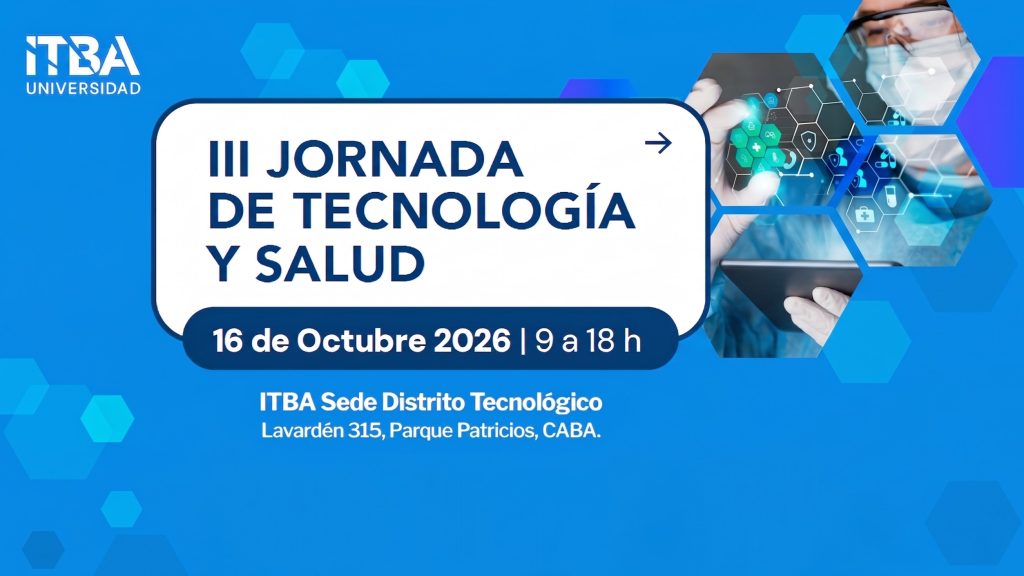 ITBA
UNIVERSIDAD

III JORNADA DE TECNOLOGÍA Y SALUD

16 de Octubre 2026 | 9 a 18 h

ITBA Sede Distrito Tecnológico
Lavardén 315, Parque Patricios, CABA.